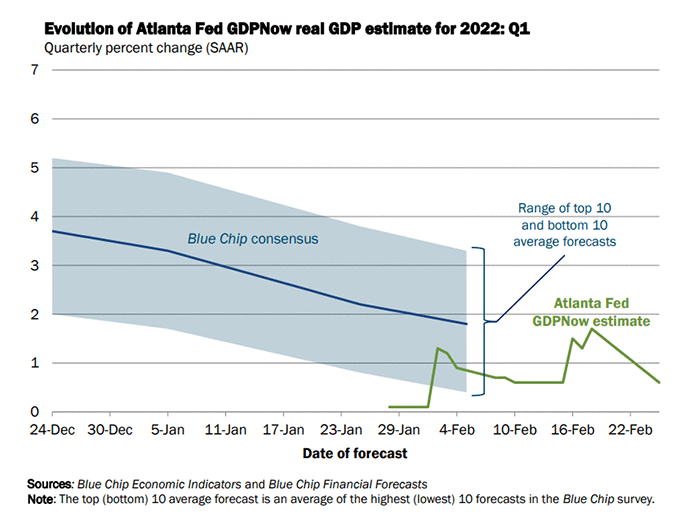 Evolution of Atlanta Fed GDPNow real GDP estimate for 2022: Q1
Quarterly percent change (SAAR)

7
6
5
4
3
2
1
0

Blue Chip consensus

Range of top 10 and bottom 10 average forecasts

Atlanta Fed GDPNow estimate

24-Dec 30-Dec 5-Jan 11-Jan 17-Jan 23-Jan 29-Jan 4-Feb 10-Feb 16-Feb 22-Feb

Date of forecast

Sources: Blue Chip Economic Indicators and Blue Chip Financial Forecasts
Note: The top (bottom) 10 average forecast is an average of the highest (lowest) 10 forecasts in the Blue Chip survey.